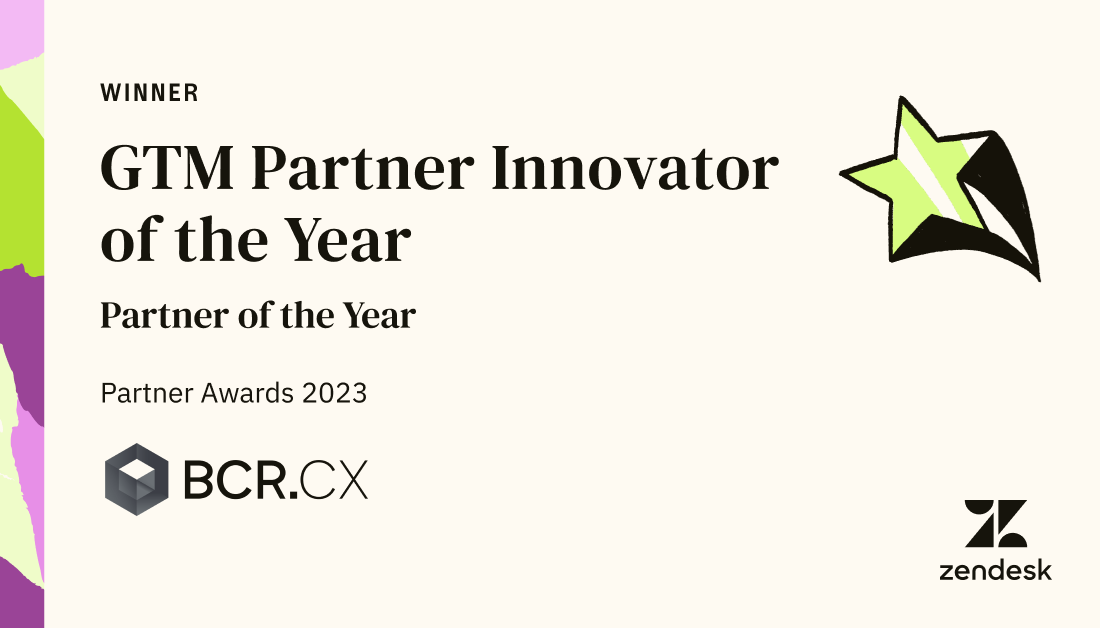 WINNER

GTM Partner Innovator of the Year

Partner of the Year

Partner Awards 2023

BCR.CX

zendesk